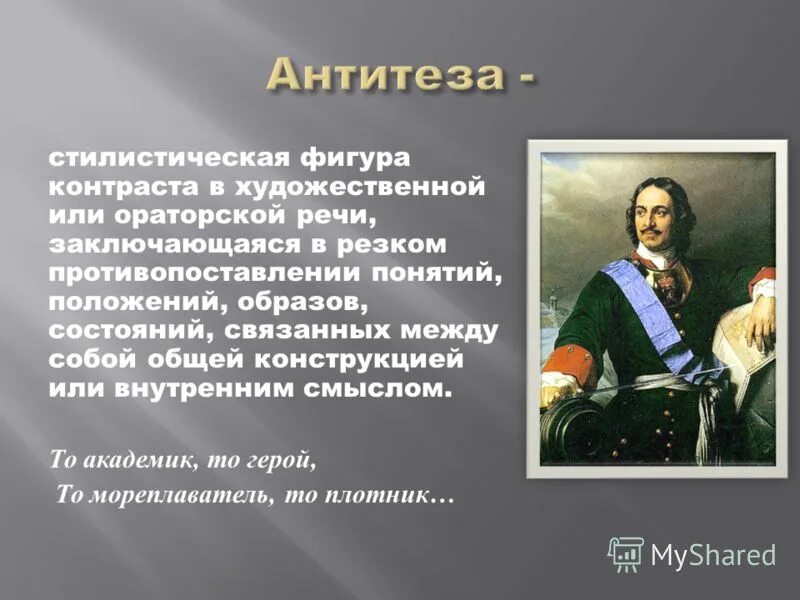 Антитеза -

стилистическая фигура контраста в художественной или ораторской речи, заключающаяся в резком противопоставлении понятий, положений, образов, состояний, связанных между собой общей конструкцией или внутренним смыслом.

То академик, то герой,
То мореплаватель, то плотник…

MyShared